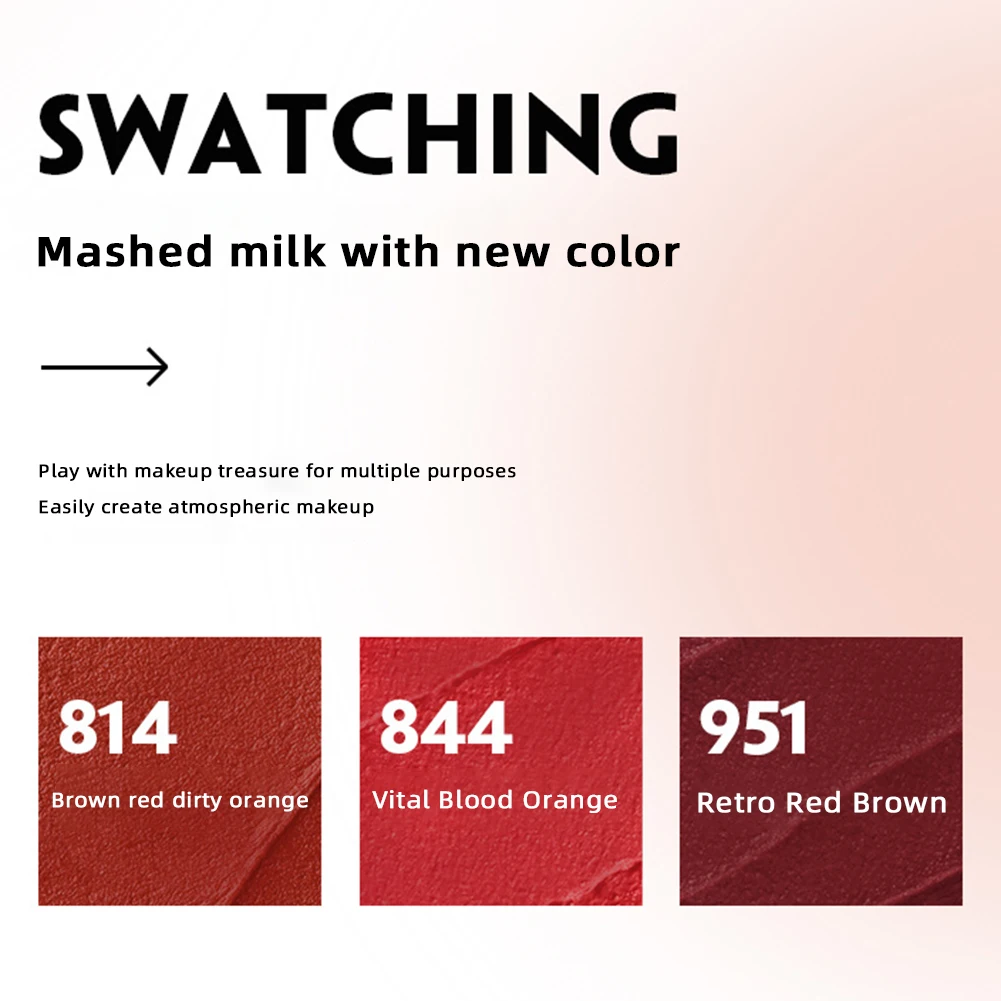 SWATCHING

Mashed milk with new color

Play with makeup treasure for multiple purposes
Easily create atmospheric makeup

814
Brown red dirty orange

844
Vital Blood Orange

951
Retro Red Brown